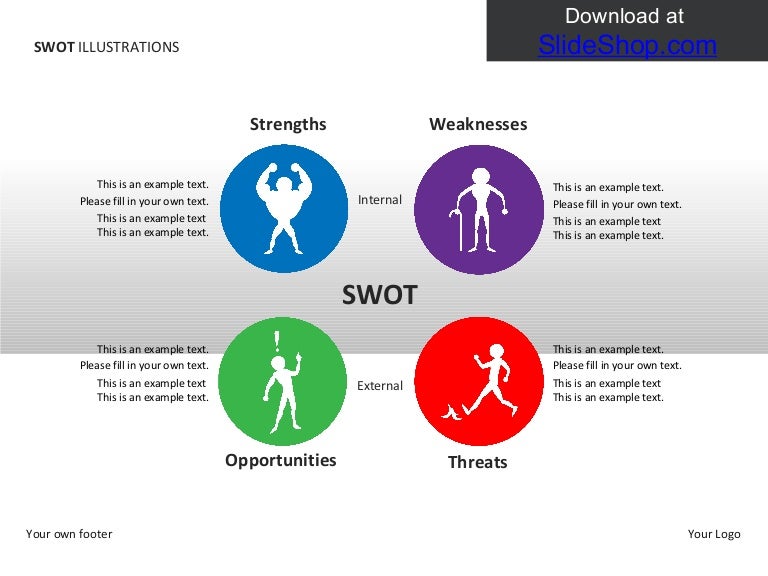 SWOT ILLUSTRATIONS

Download at
SlideShop.com

Strengths

Weaknesses

This is an example text.
Please fill in your own text.
This is an example text
This is an example text.

Internal

This is an example text.
Please fill in your own text.
This is an example text
This is an example text.

SWOT

This is an example text.
Please fill in your own text.
This is an example text
This is an example text.

External

This is an example text.
Please fill in your own text.
This is an example text
This is an example text.

Opportunities

Threats

Your own footer

Your Logo